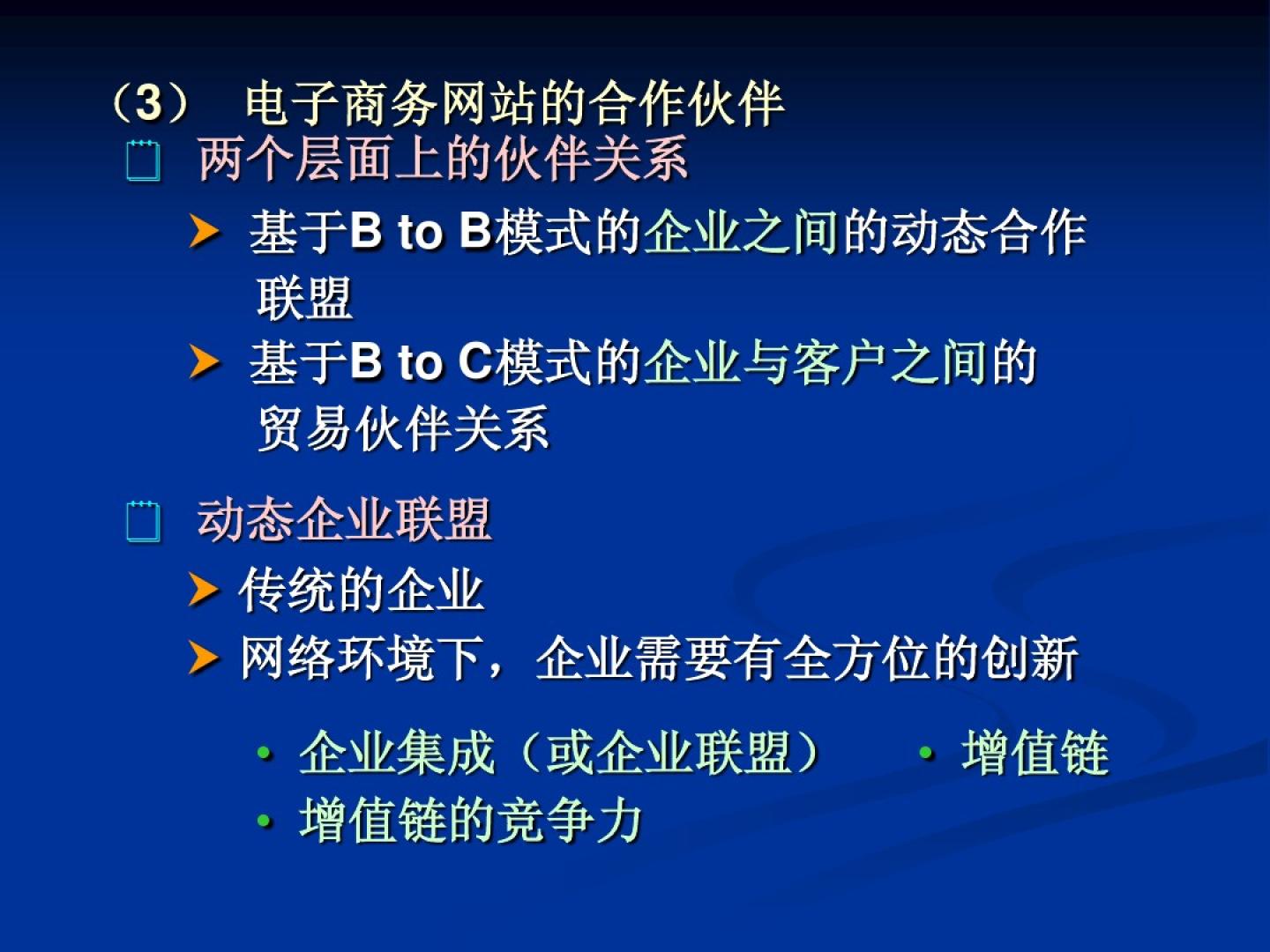 （3） 电子商务网站的合作伙伴

两个层面上的伙伴关系

基于B to B模式的企业之间的动态合作联盟

基于B to C模式的企业与客户之间的贸易伙伴关系

动态企业联盟

传统的企业

网络环境下，企业需要有全方位的创新

• 企业集成（或企业联盟）
• 增值链
• 增值链的竞争力